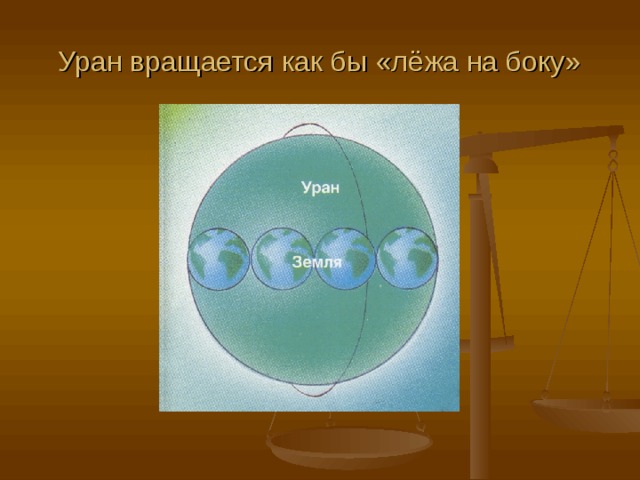 Уран вращается как бы «лёжа на боку»

Уран

Земля